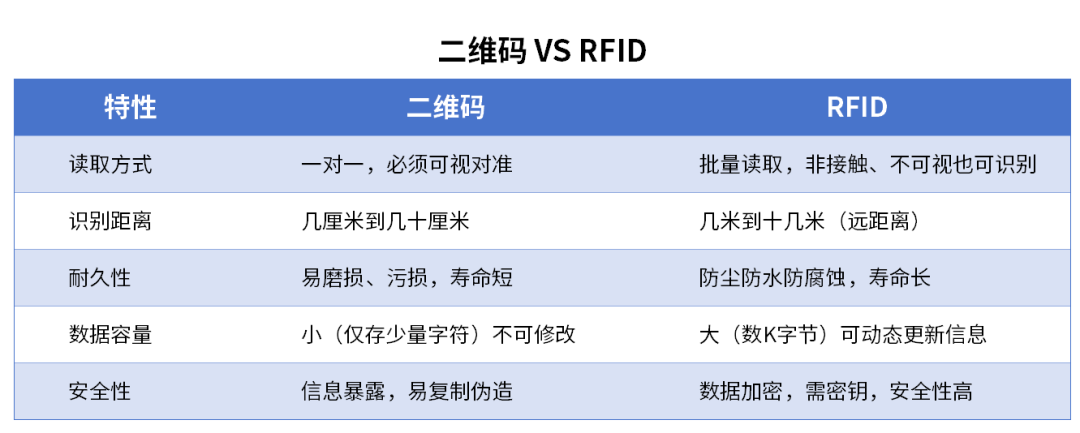 二维码 VS RFID

| 特性 | 二维码 | RFID |
|---|---|---|
| 读取方式 | 一对一，必须可视对准 | 批量读取，非接触、不可视也可识别 |
| 识别距离 | 几厘米到几十厘米 | 几米到十几米（远距离） |
| 耐久性 | 易磨损、污损，寿命短 | 防尘防水防腐蚀，寿命长 |
| 数据容量 | 小（仅存少量字符）不可修改 | 大（数K字节）可动态更新信息 |
| 安全性 | 信息暴露，易复制伪造 | 数据加密，需密钥，安全性高 |